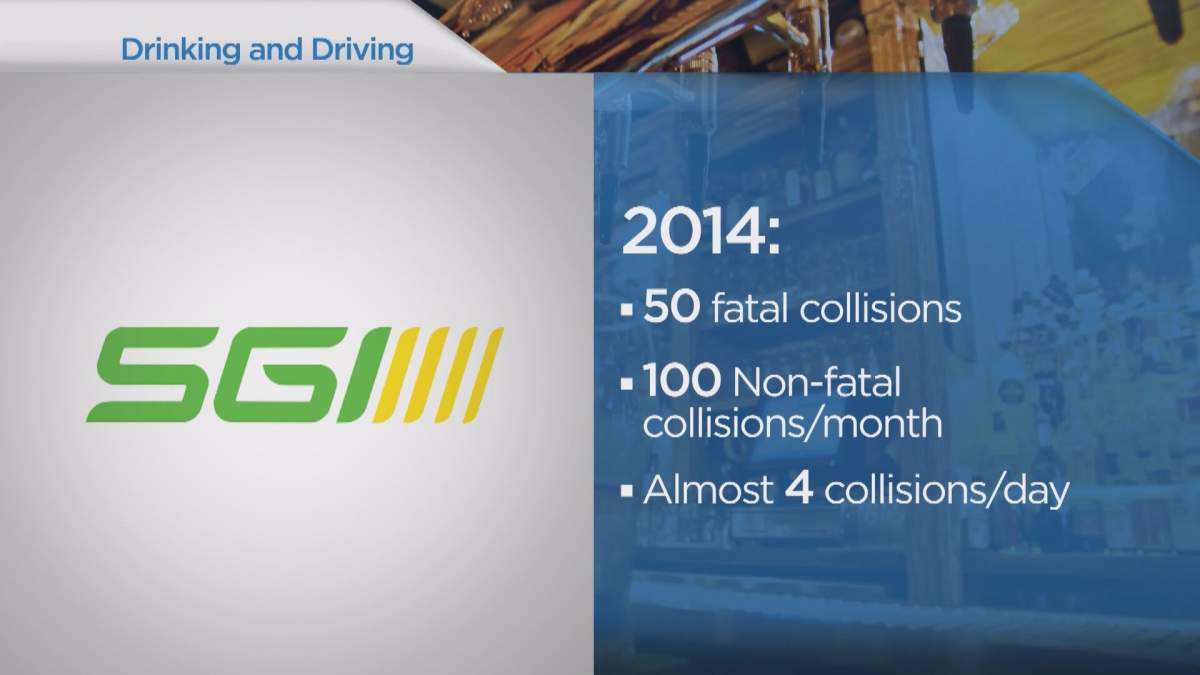 Drinking and Driving

SGI

2014:

▪ 50 fatal collisions

▪ 100 Non-fatal collisions/month

▪ Almost 4 collisions/day